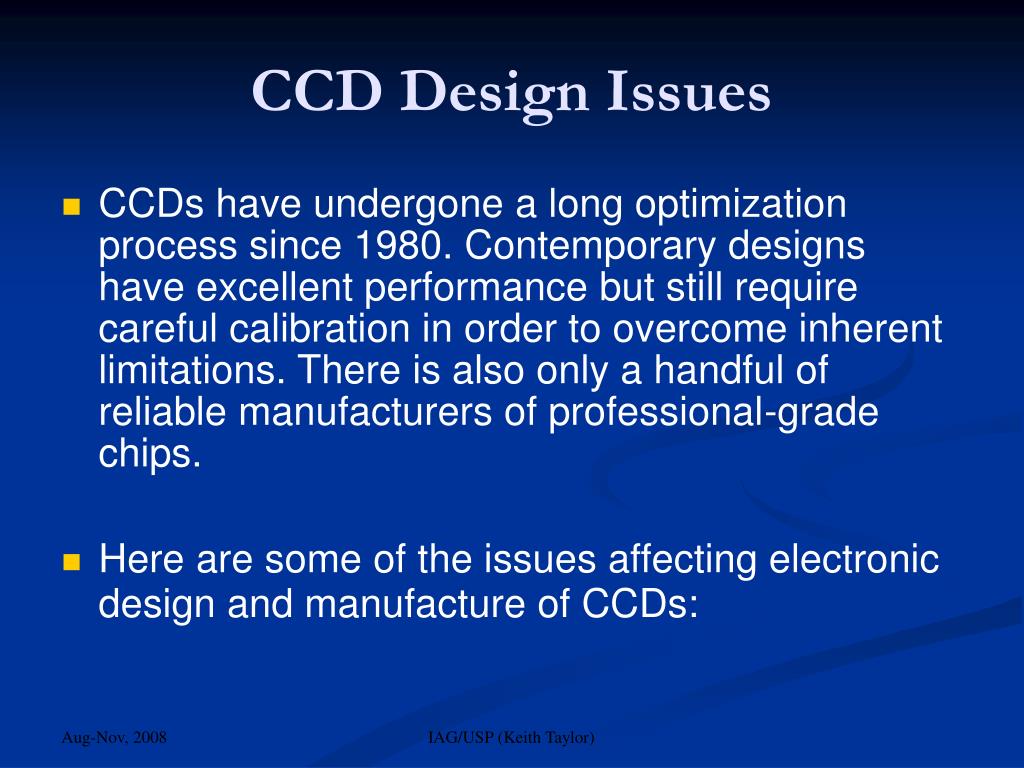 CCD Design Issues

CCDs have undergone a long optimization process since 1980. Contemporary designs have excellent performance but still require careful calibration in order to overcome inherent limitations. There is also only a handful of reliable manufacturers of professional-grade chips.

Here are some of the issues affecting electronic design and manufacture of CCDs:

Aug-Nov, 2008

IAG/USP (Keith Taylor)